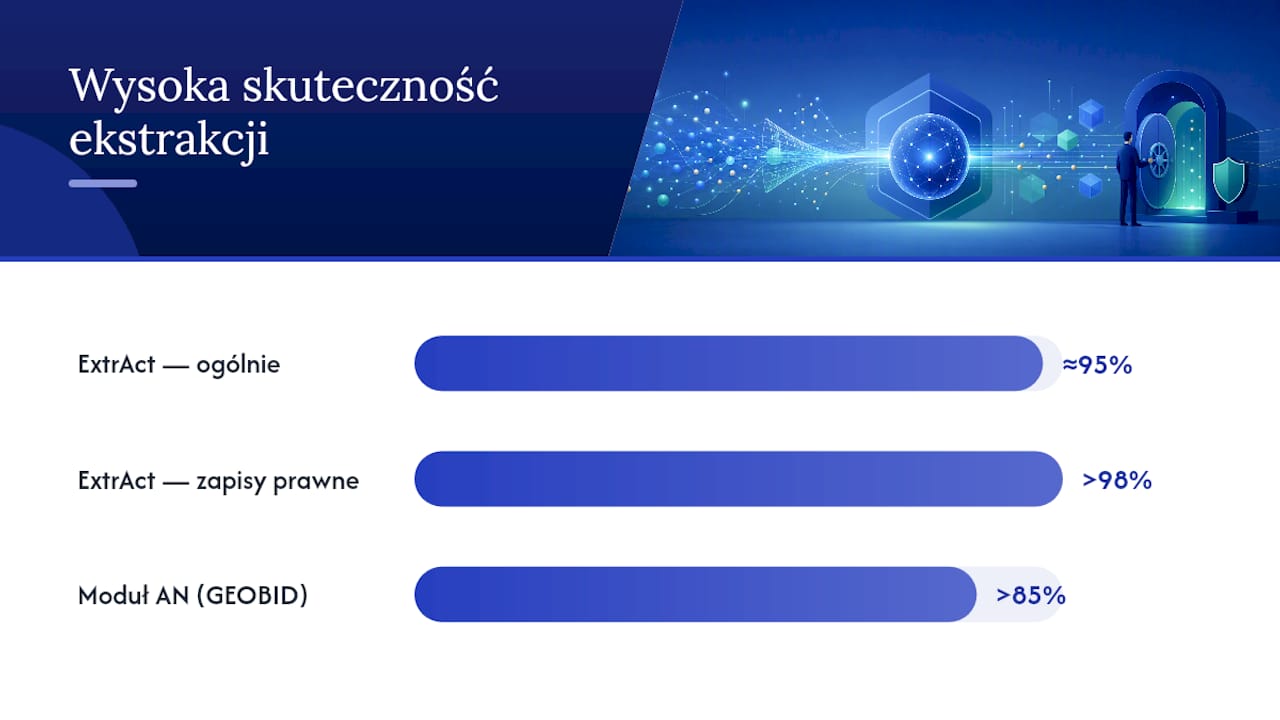 Wysoka skuteczność ekstrakcji

ExtrAct — ogólnie
≈95%

ExtrAct — zapisy prawne
>98%

Moduł AN (GEOBID)
>85%